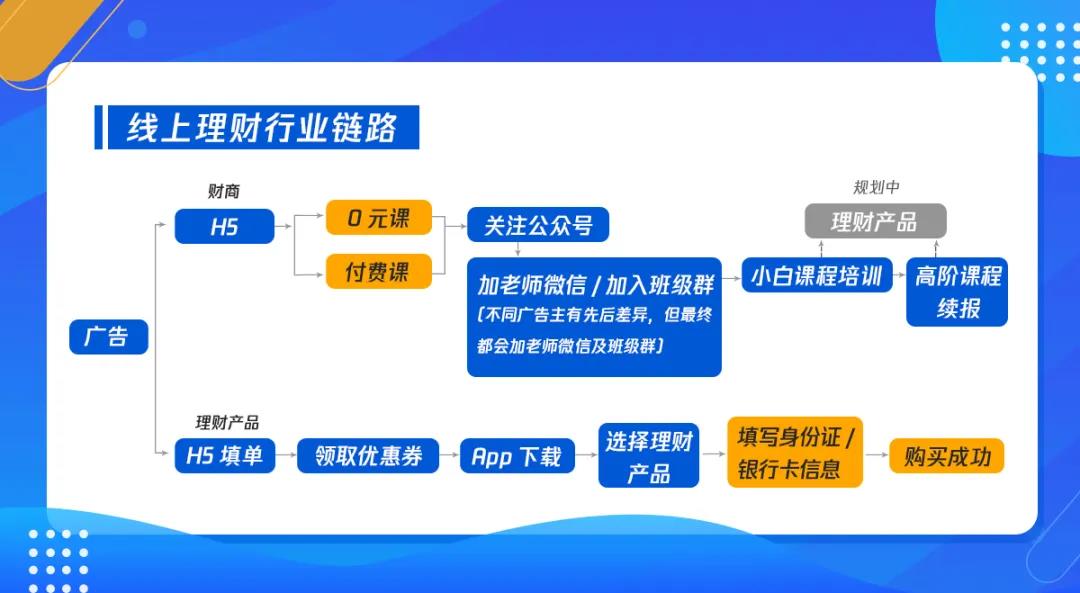 线上理财行业链路

广告

财商

H5

0 元课

付费课

关注公众号

加老师微信 / 加入班级群
（不同广告主有先后差异，但最终都会加老师微信及班级群）

小白课程培训

规划中

理财产品

高阶课程续报

理财产品

H5 填单

领取优惠券

App 下载

选择理财产品

填写身份证 / 银行卡信息

购买成功